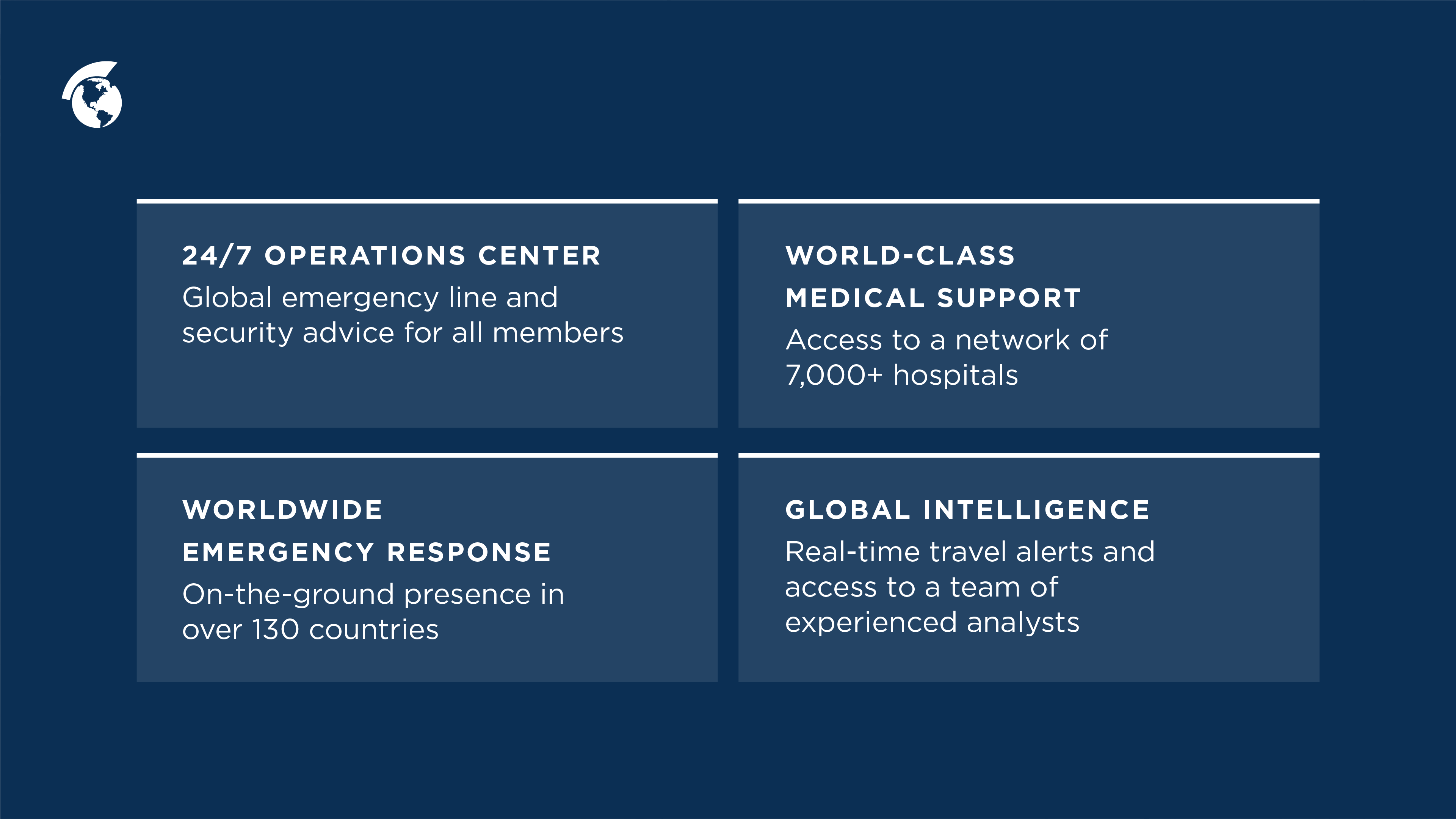 24/7 OPERATIONS CENTER
Global emergency line and security advice for all members

WORLD-CLASS MEDICAL SUPPORT
Access to a network of 7,000+ hospitals

WORLDWIDE EMERGENCY RESPONSE
On-the-ground presence in over 130 countries

GLOBAL INTELLIGENCE
Real-time travel alerts and access to a team of experienced analysts